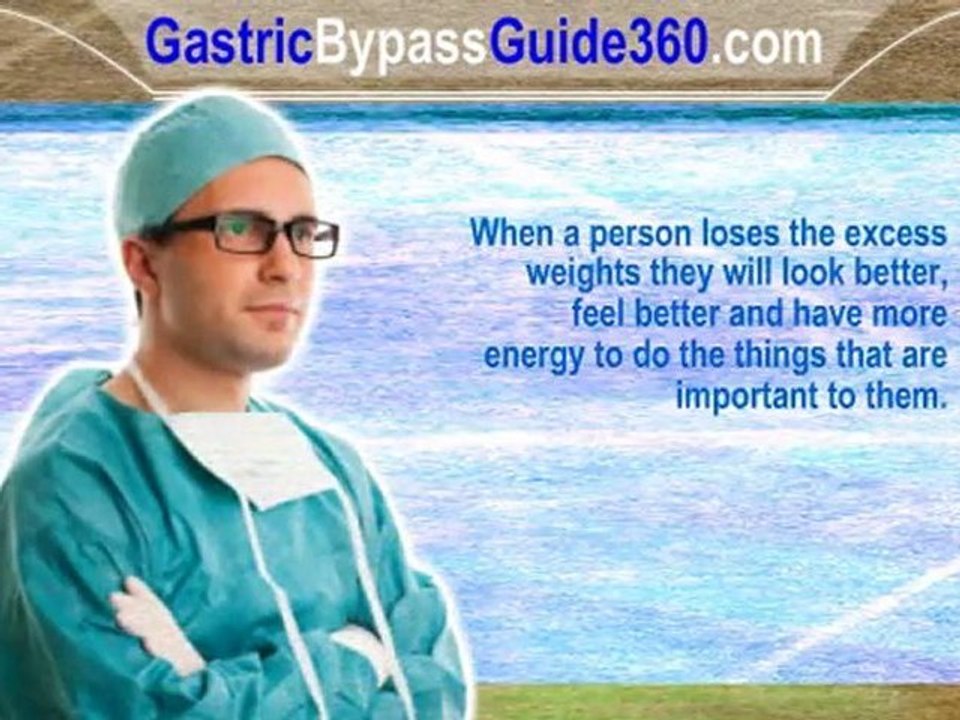 GastricBypassGuide360.com

When a person loses the excess weights they will look better, feel better and have more energy to do the things that are important to them.